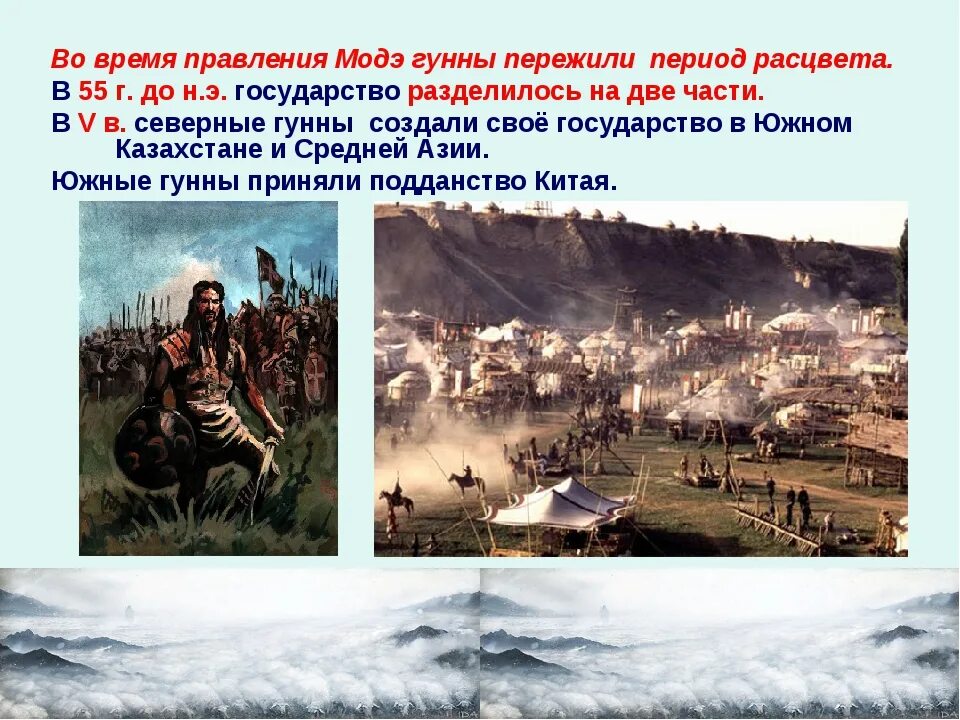 Во время правления Модэ гунны пережили период расцвета.
В 55 г. до н.э. государство разделилось на две части.
В V в. северные гунны создали своё государство в Южном Казахстане и Средней Азии.
Южные гунны приняли подданство Китая.